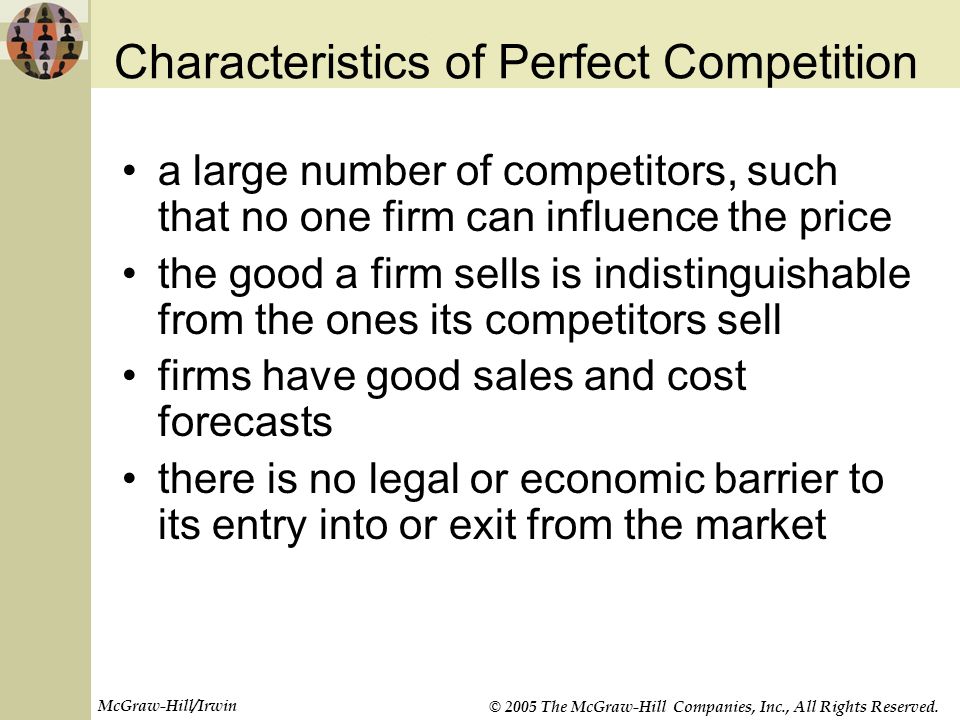 Characteristics of Perfect Competition

• a large number of competitors, such that no one firm can influence the price

• the good a firm sells is indistinguishable from the ones its competitors sell

• firms have good sales and cost forecasts

• there is no legal or economic barrier to its entry into or exit from the market

McGraw-Hill/Irwin

© 2005 The McGraw-Hill Companies, Inc., All Rights Reserved.